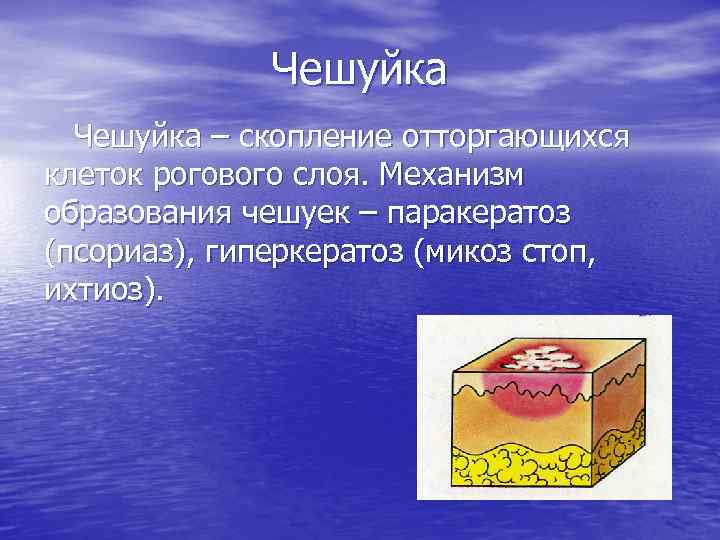 Чешуйка

Чешуйка – скопление отторгающихся клеток рогового слоя. Механизм образования чешуек – паракератоз (псориаз), гиперкератоз (микоз стоп, ихтиоз).